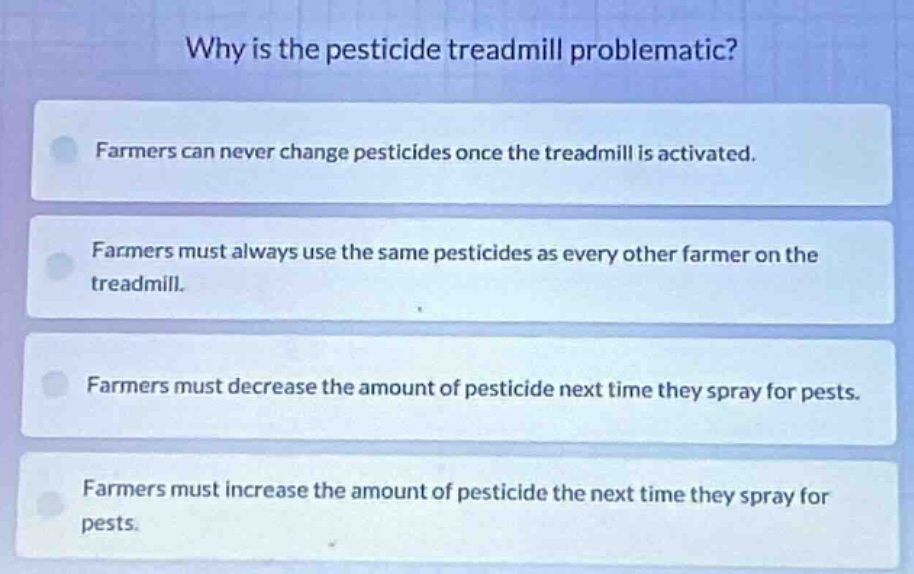 Why is the pesticide treadmill problematic?

Farmers can never change pesticides once the treadmill is activated.

Farmers must always use the same pesticides as every other farmer on the treadmill.

Farmers must decrease the amount of pesticide next time they spray for pests.

Farmers must increase the amount of pesticide the next time they spray for pests.